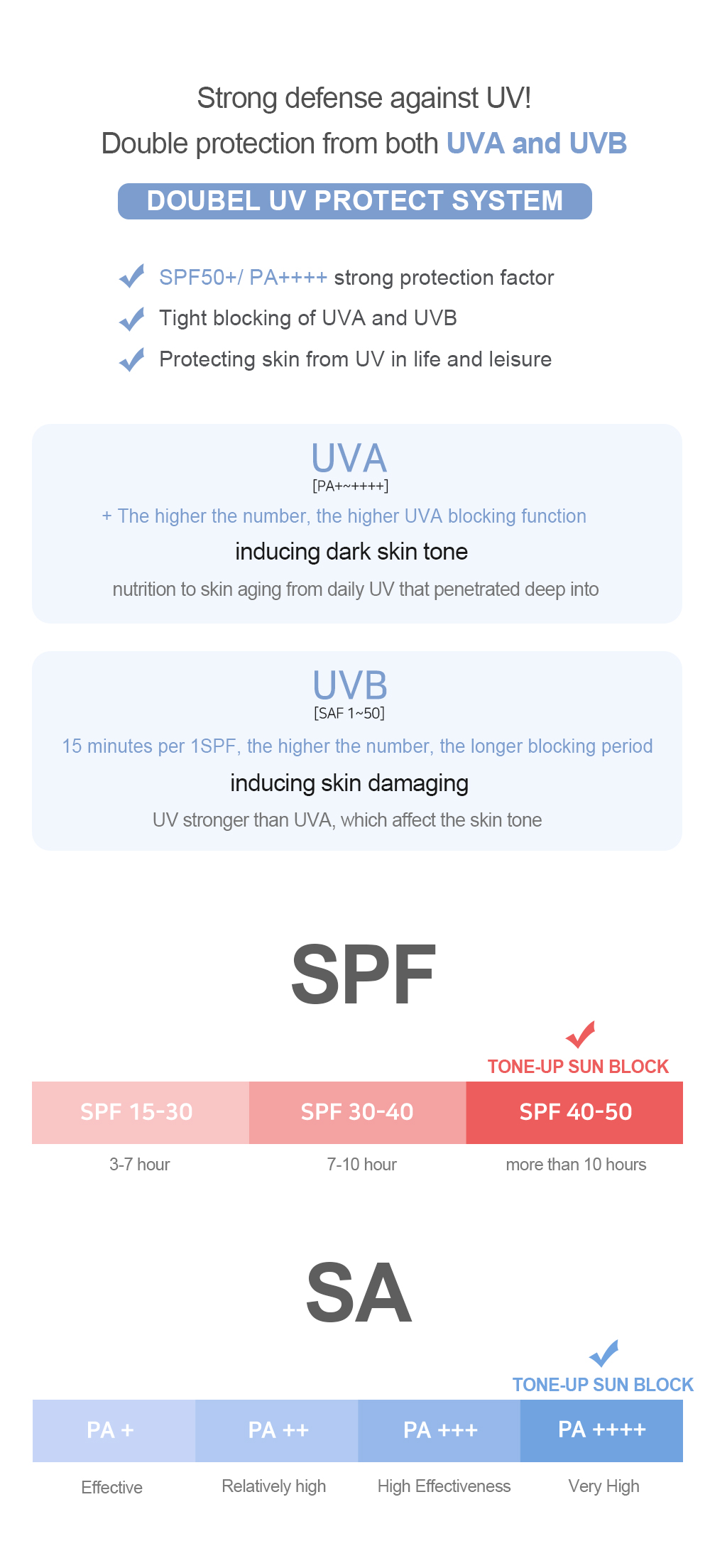 Strong defense against UV!
Double protection from both UVA and UVB

DOUBEL UV PROTECT SYSTEM

SPF50+/ PA++++ strong protection factor
Tight blocking of UVA and UVB
Protecting skin from UV in life and leisure

UVA
[PA+~++++]
+ The higher the number, the higher UVA blocking function
inducing dark skin tone
nutrition to skin aging from daily UV that penetrated deep into

UVB
[SAF 1~50]
15 minutes per 1SPF, the higher the number, the longer blocking period
inducing skin damaging
UV stronger than UVA, which affect the skin tone

SPF

TONE-UP SUN BLOCK

| SPF 15-30 | SPF 30-40 | SPF 40-50 |
|---|---|---|
| 3-7 hour | 7-10 hour | more than 10 hours |

SA

TONE-UP SUN BLOCK

| PA + | PA ++ | PA +++ | PA ++++ |
|---|---|---|---|
| Effective | Relatively high | High Effectiveness | Very High |